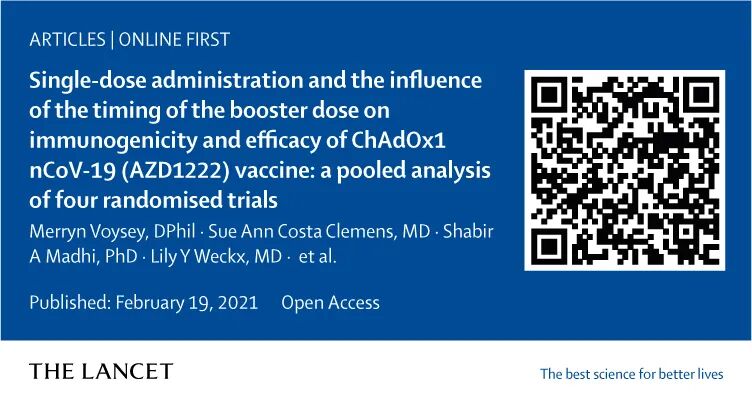 ARTICLES | ONLINE FIRST

Single-dose administration and the influence of the timing of the booster dose on immunogenicity and efficacy of ChAdOx1 nCoV-19 (AZD1222) vaccine: a pooled analysis of four randomised trials

Merryn Voysey, DPhil · Sue Ann Costa Clemens, MD · Shabir A Madhi, PhD · Lily Y Weckx, MD · et al.

Published: February 19, 2021 Open Access

THE LANCET

The best science for better lives